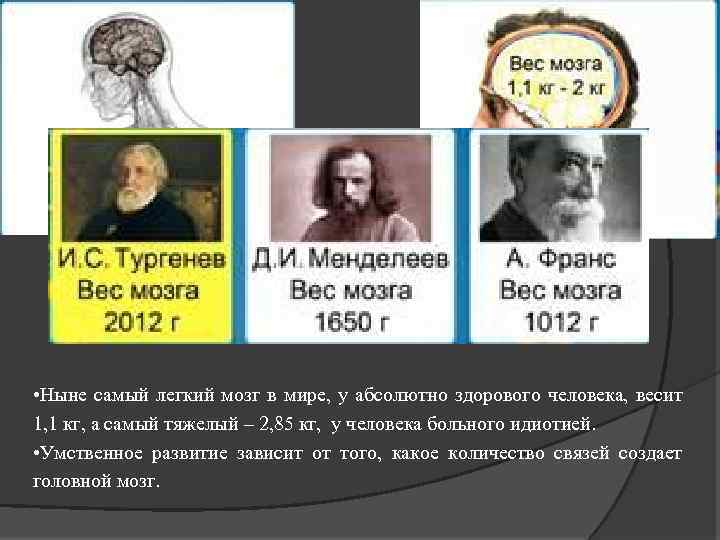 Вес мозга 1,1 кг - 2 кг

И.С. Тургенев
Вес мозга
2012 г

Д.И. Менделеев
Вес мозга
1650 г

А. Франс
Вес мозга
1012 г

•Ныне самый легкий мозг в мире, у абсолютно здорового человека, весит 1,1 кг, а самый тяжелый – 2,85 кг, у человека больного идиотией.
•Умственное развитие зависит от того, какое количество связей создает головной мозг.